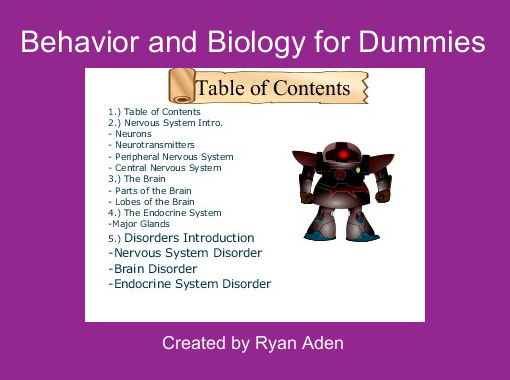 Behavior and Biology for Dummies

Table of Contents

1.) Table of Contents
2.) Nervous System Intro.
- Neurons
- Neurotransmitters
- Peripheral Nervous System
- Central Nervous System
3.) The Brain
- Parts of the Brain
- Lobes of the Brain
4.) The Endocrine System
-Major Glands
5.) Disorders Introduction
-Nervous System Disorder
-Brain Disorder
-Endocrine System Disorder

Created by Ryan Aden